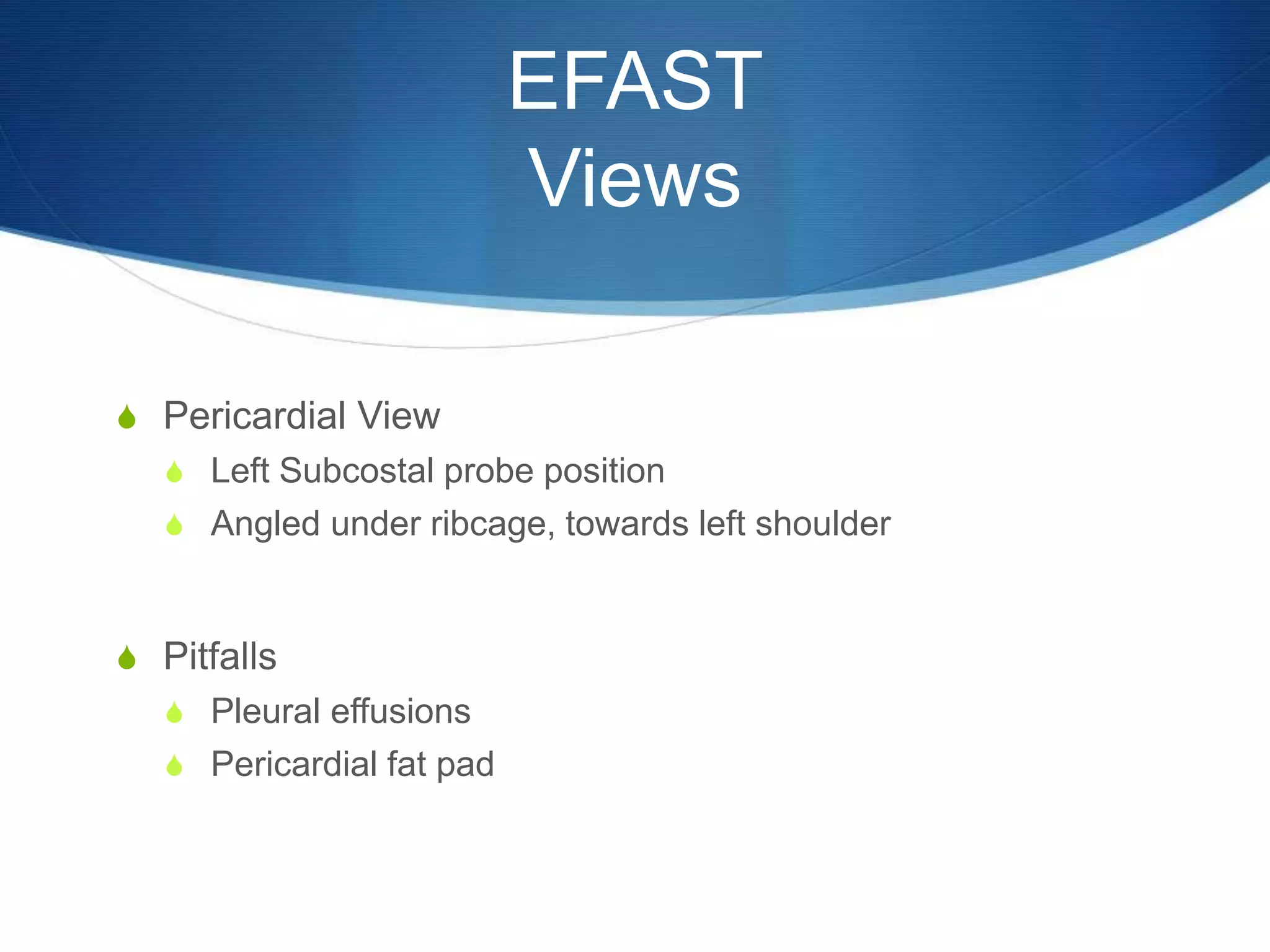 EFAST
Views

Pericardial View
Left Subcostal probe position
Angled under ribcage, towards left shoulder

Pitfalls
Pleural effusions
Pericardial fat pad